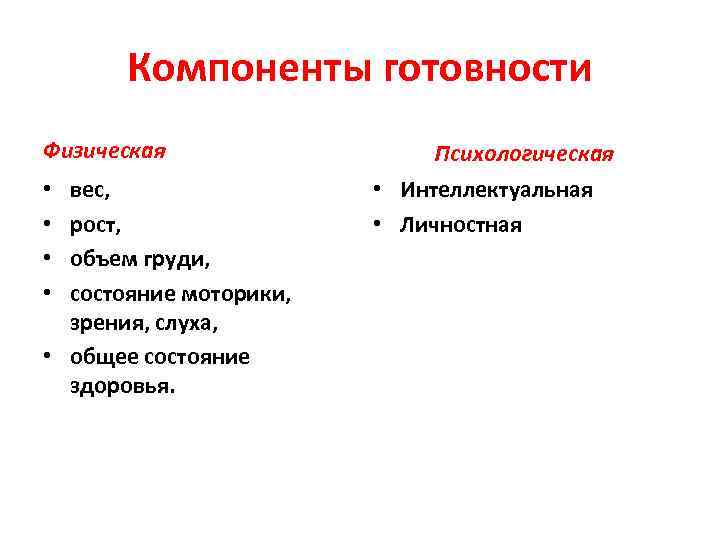 Компоненты готовности

Физическая

• вес,
• рост,
• объем груди,
• состояние моторики, зрения, слуха,
• общее состояние здоровья.

Психологическая

• Интеллектуальная
• Личностная